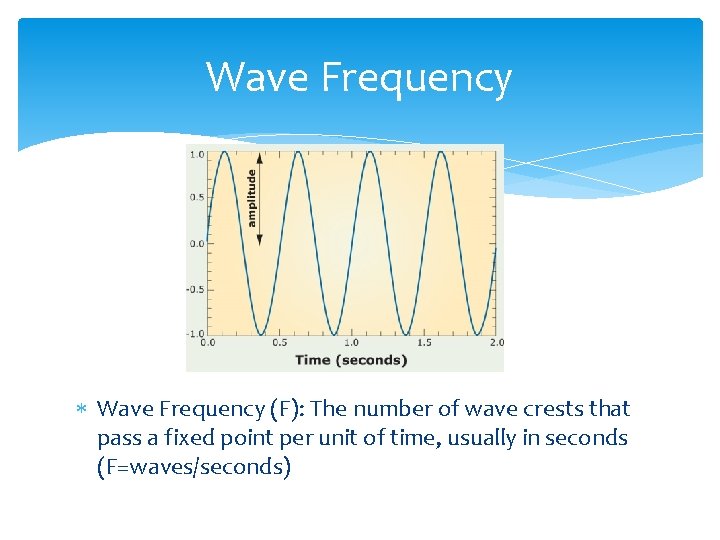 Wave Frequency

1.0
0.5
0.0
-0.5
-1.0
amplitude
0.0
0.5
1.0
1.5
2.0
Time (seconds)

* Wave Frequency (F): The number of wave crests that pass a fixed point per unit of time, usually in seconds (F=waves/seconds)